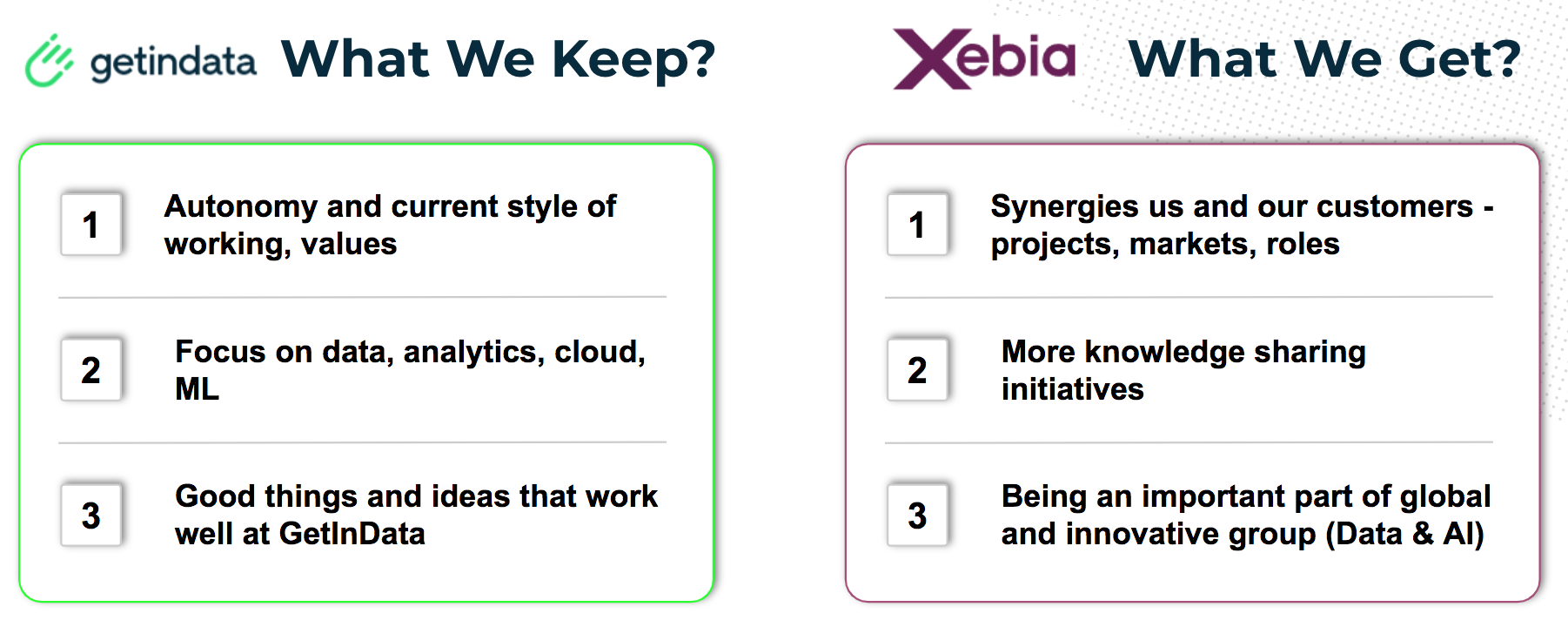 getindata What We Keep?

1 Autonomy and current style of working, values

2 Focus on data, analytics, cloud, ML

3 Good things and ideas that work well at GetInData

Xebia What We Get?

1 Synergies us and our customers - projects, markets, roles

2 More knowledge sharing initiatives

3 Being an important part of global and innovative group (Data & AI)